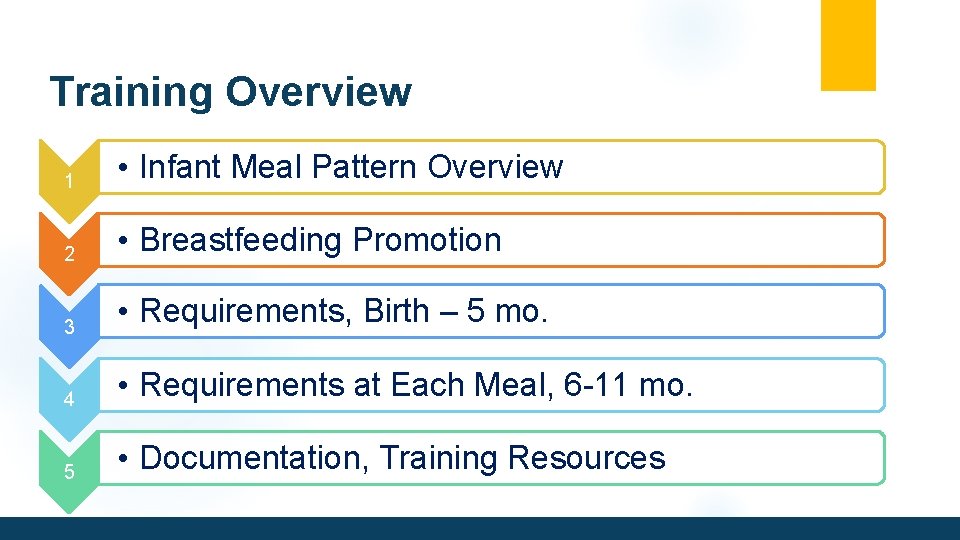 Training Overview

1
• Infant Meal Pattern Overview

2
• Breastfeeding Promotion

3
• Requirements, Birth – 5 mo.

4
• Requirements at Each Meal, 6-11 mo.

5
• Documentation, Training Resources